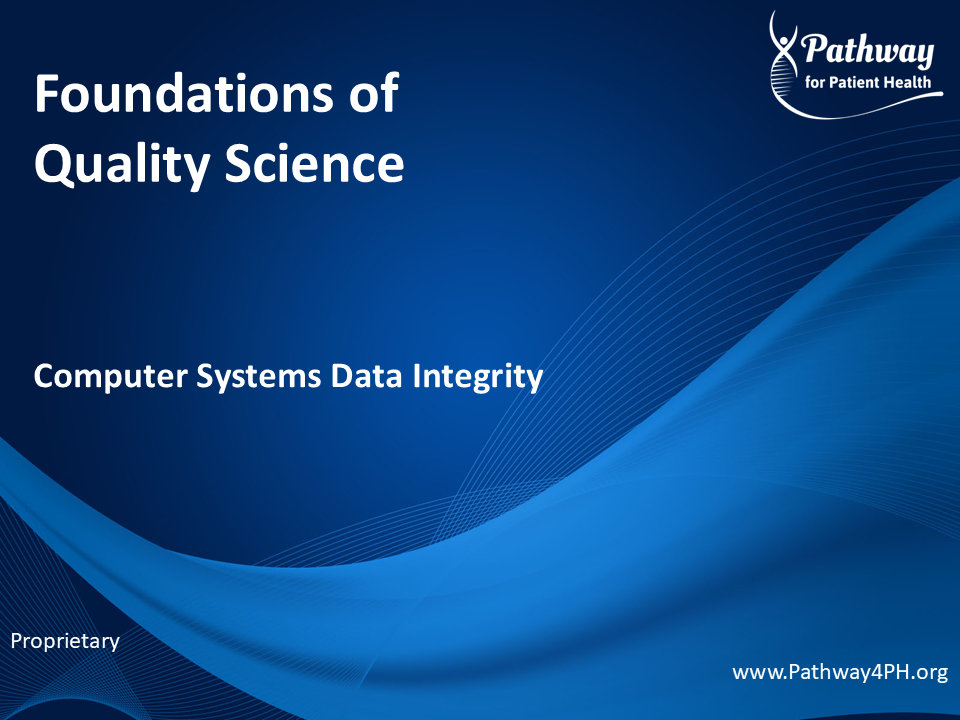 Pathway
for Patient Health

Foundations of Quality Science

Computer Systems Data Integrity

Proprietary

www.Pathway4PH.org